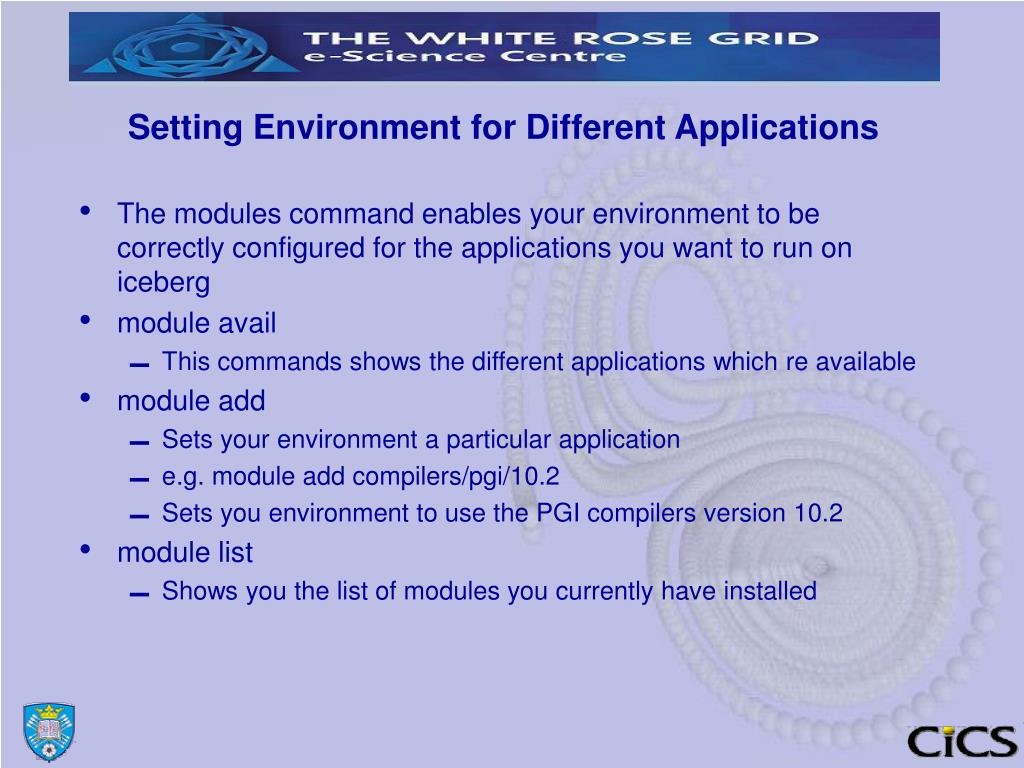 THE WHITE ROSE GRID
e-Science Centre

Setting Environment for Different Applications

• The modules command enables your environment to be correctly configured for the applications you want to run on iceberg
• module avail
– This commands shows the different applications which re available
• module add
– Sets your environment a particular application
– e.g. module add compilers/pgi/10.2
– Sets you environment to use the PGI compilers version 10.2
• module list
– Shows you the list of modules you currently have installed

CiCS